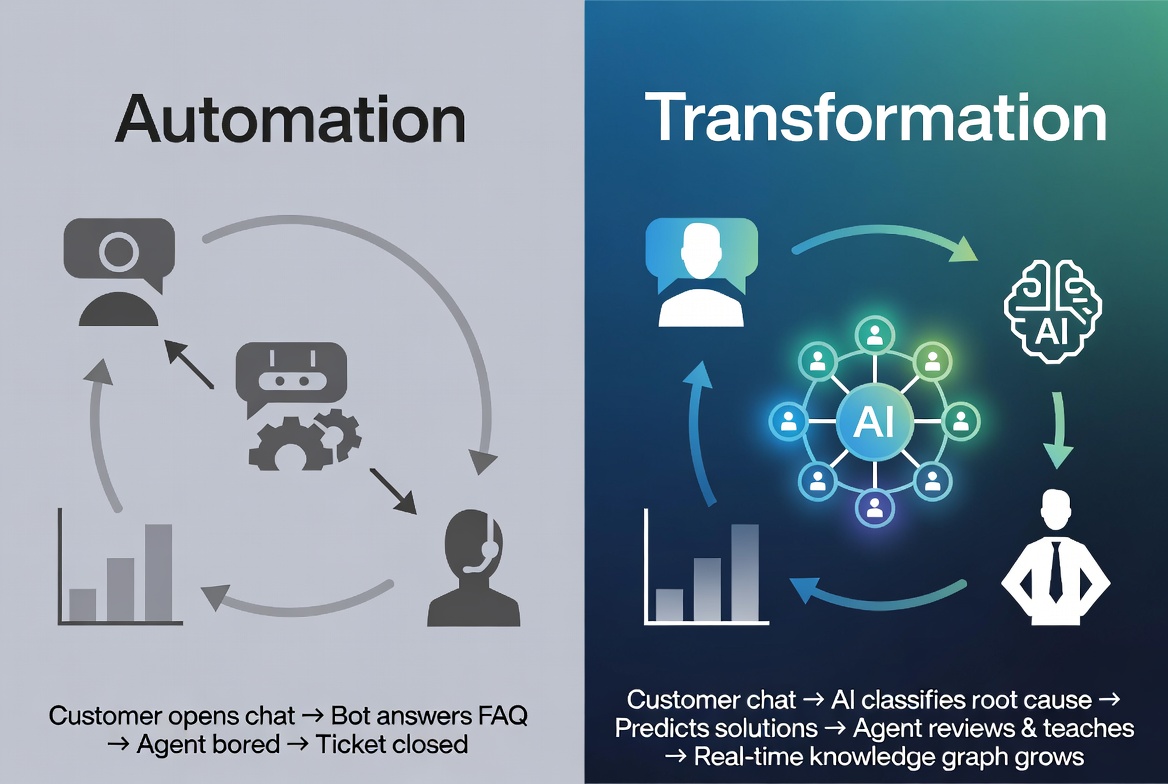 Automation

Customer opens chat → Bot answers FAQ → Agent bored → Ticket closed

Transformation

AI

AI

Customer chat → AI classifies root cause → Predicts solutions → Agent reviews & teaches → Real-time knowledge graph grows